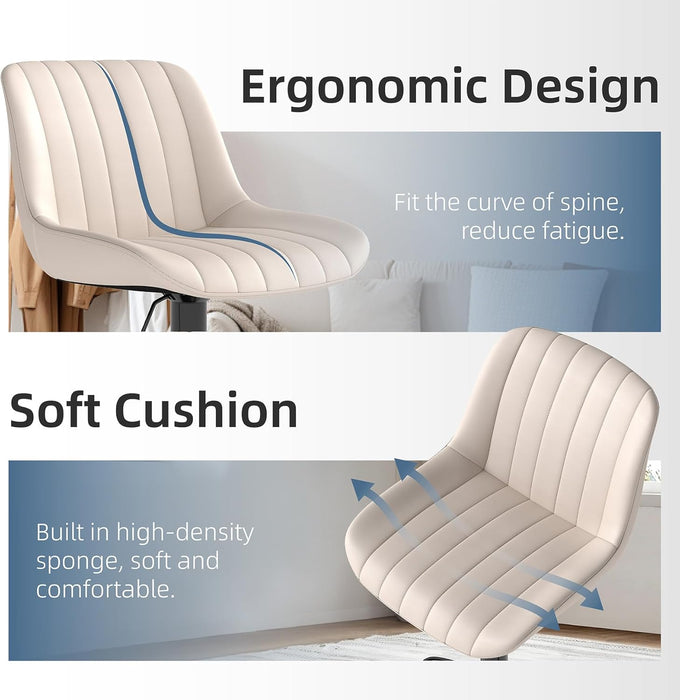 Ergonomic Design

Fit the curve of spine, reduce fatigue.

Soft Cushion

Built in high-density sponge, soft and comfortable.